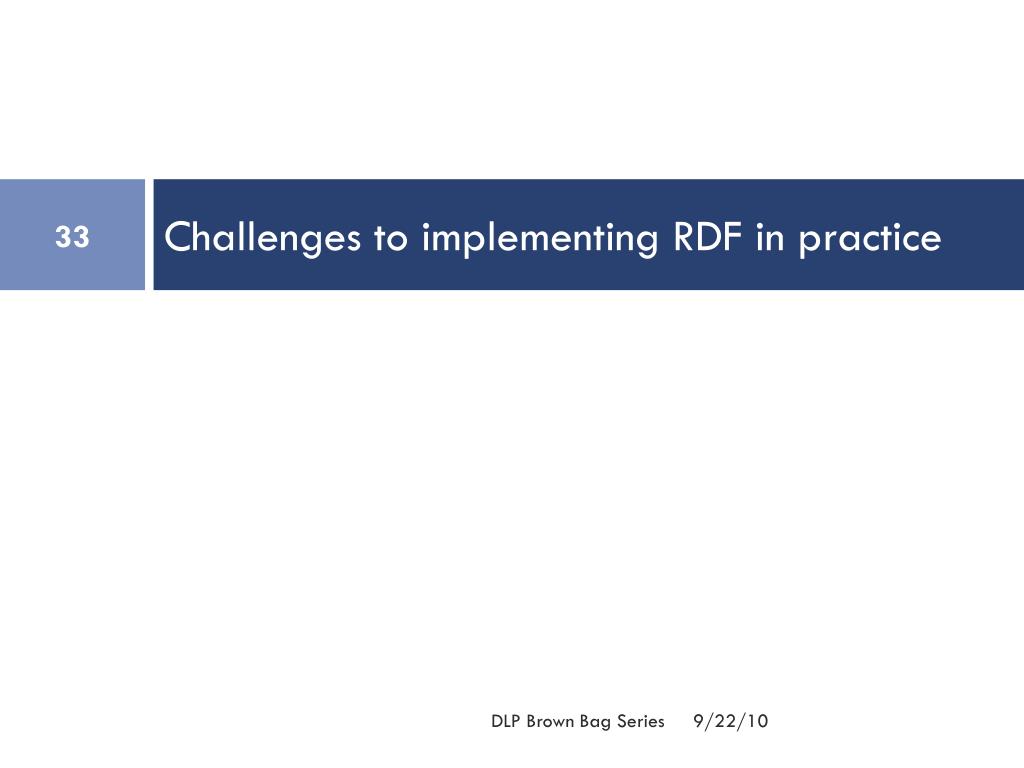 33

Challenges to implementing RDF in practice

DLP Brown Bag Series 9/22/10